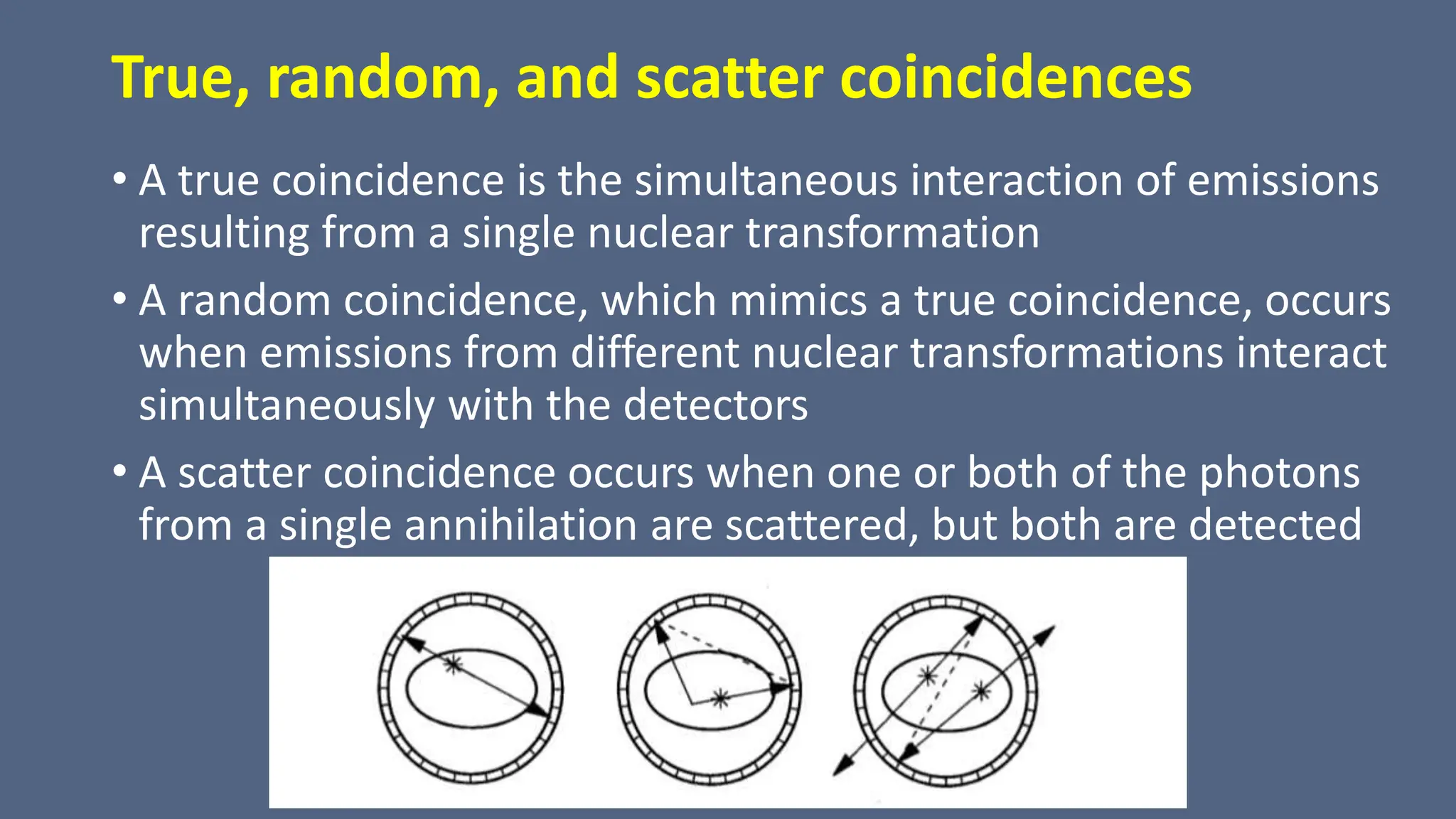 True, random, and scatter coincidences

• A true coincidence is the simultaneous interaction of emissions resulting from a single nuclear transformation

• A random coincidence, which mimics a true coincidence, occurs when emissions from different nuclear transformations interact simultaneously with the detectors

• A scatter coincidence occurs when one or both of the photons from a single annihilation are scattered, but both are detected